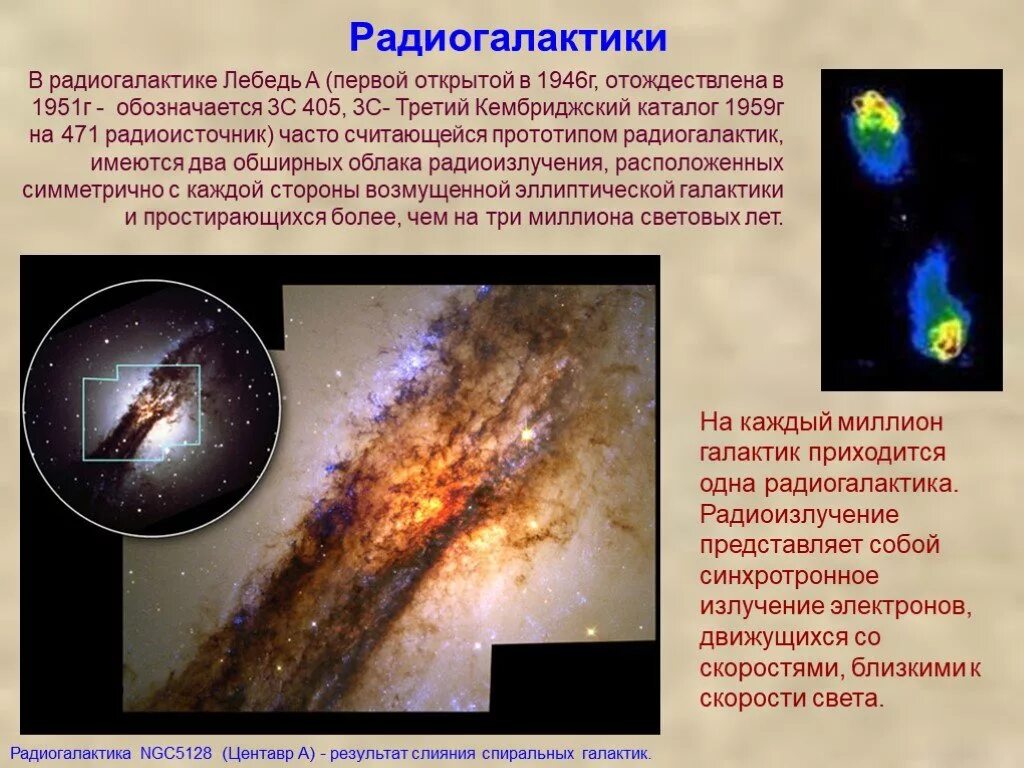 Радиогалактики

В радиогалактике Лебедь А (первой открытой в 1946г, отождествлена в 1951г - обозначается 3С 405, 3С- Третий Кембриджский каталог 1959г на 471 радиоисточник) часто считающейся прототипом радиогалактик, имеются два обширных облака радиоизлучения, расположенных симметрично с каждой стороны возмущенной эллиптической галактики и простирающихся более, чем на три миллиона световых лет.

На каждый миллион галактик приходится одна радиогалактика. Радиоизлучение представляет собой синхротронное излучение электронов, движущихся со скоростями, близкими к скорости света.

Радиогалактика NGC5128 (Центавр А) - результат слияния спиральных галактик.